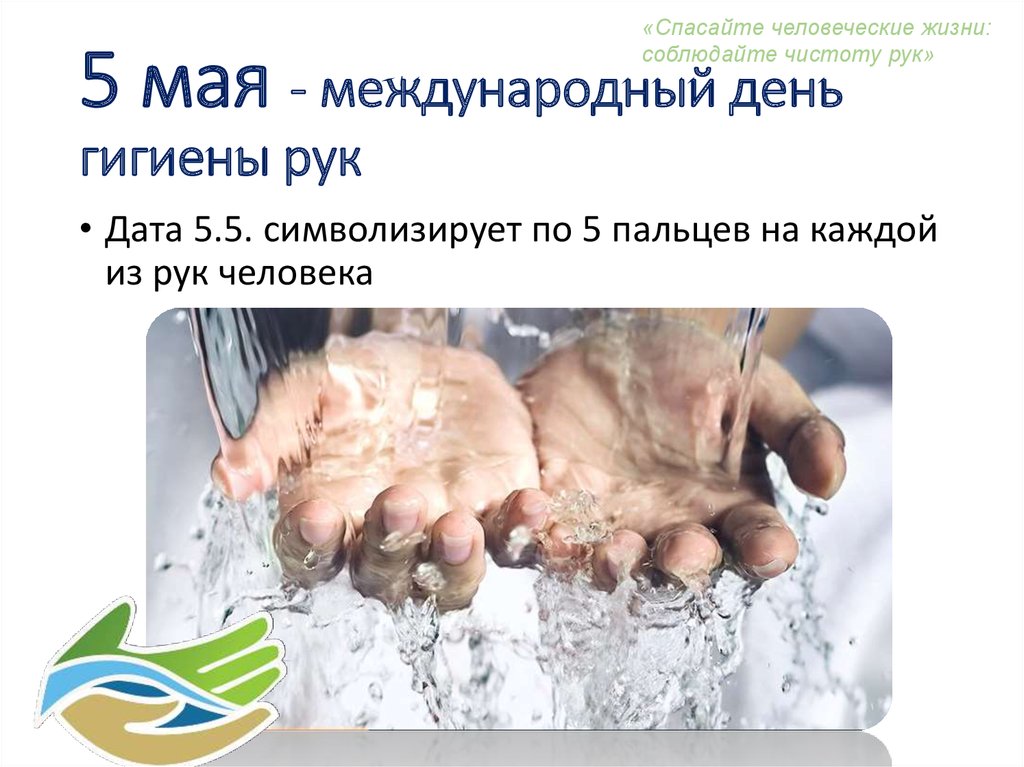 «Спасайте человеческие жизни: соблюдайте чистоту рук»

5 мая - международный день гигиены рук

• Дата 5.5. символизирует по 5 пальцев на каждой из рук человека